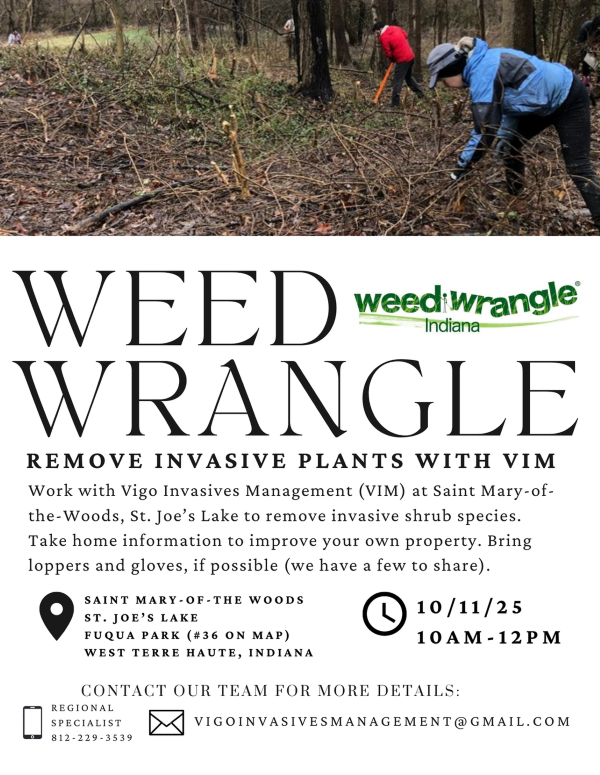 WEED WRANGLE

weed wrangle®
Indiana

REMOVE INVASIVE PLANTS WITH VIM

Work with Vigo Invasives Management (VIM) at Saint Mary-of-the-Woods, St. Joe's Lake to remove invasive shrub species. Take home information to improve your own property. Bring loppers and gloves, if possible (we have a few to share).

SAINT MARY-OF-THE WOODS
ST. JOE'S LAKE
FUQUA PARK (#36 ON MAP)
WEST TERRE HAUTE, INDIANA

10/11/25
10AM-12PM

CONTACT OUR TEAM FOR MORE DETAILS:

REGIONAL SPECIALIST
812-229-3539

VIGOINVASIVESMANAGEMENT@GMAIL.COM